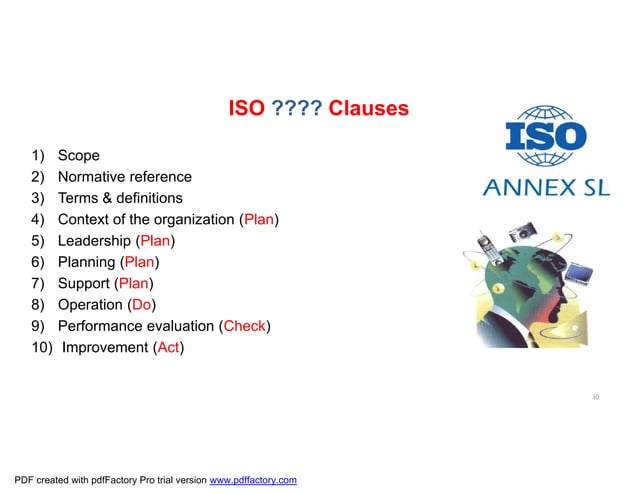 ISO ???? Clauses

1) Scope
2) Normative reference
3) Terms & definitions
4) Context of the organization (Plan)
5) Leadership (Plan)
6) Planning (Plan)
7) Support (Plan)
8) Operation (Do)
9) Performance evaluation (Check)
10) Improvement (Act)

ISO
ANNEX SL

30

PDF created with pdfFactory Pro trial version www.pdffactory.com